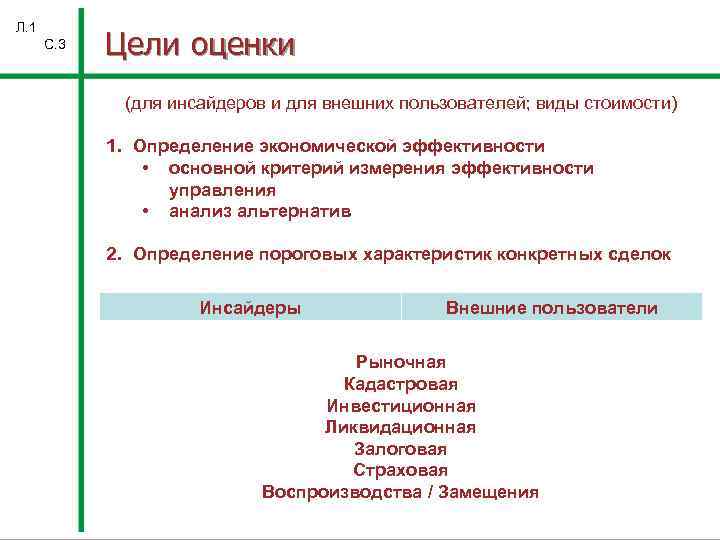 Л.1
С.3

Цели оценки

(для инсайдеров и для внешних пользователей; виды стоимости)

1. Определение экономической эффективности
• основной критерий измерения эффективности управления
• анализ альтернатив

2. Определение пороговых характеристик конкретных сделок

| Инсайдеры | Внешние пользователи |
|---|---|

Рыночная
Кадастровая
Инвестиционная
Ликвидационная
Залоговая
Страховая
Воспроизводства / Замещения